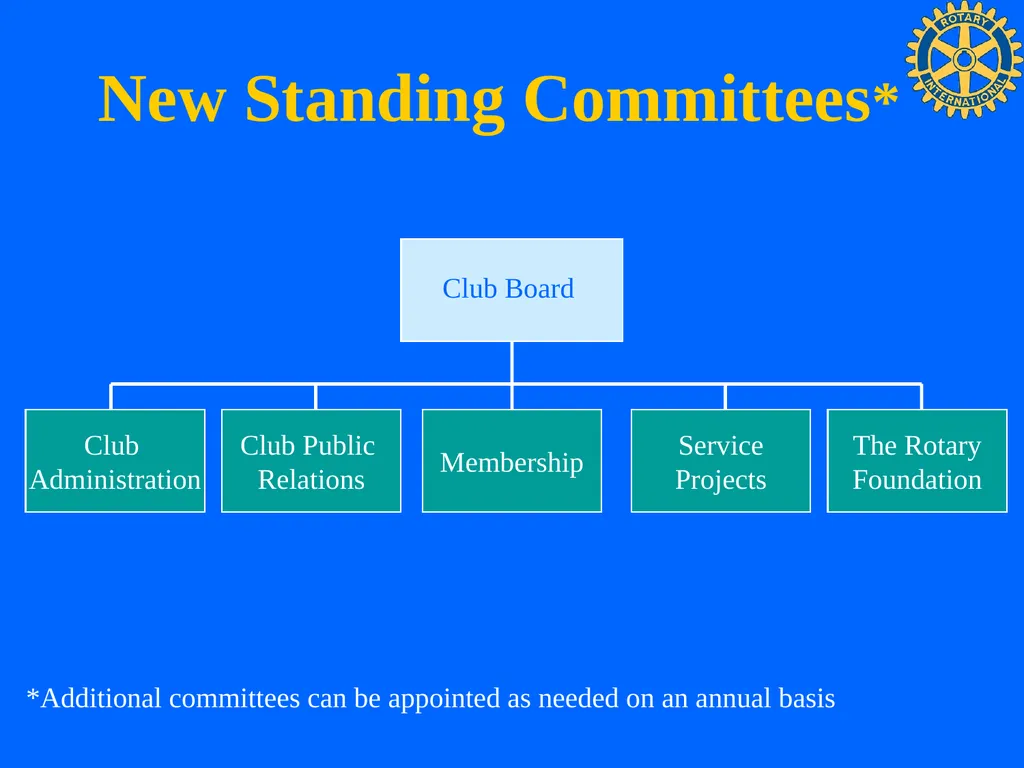 New Standing Committees*

ROTARY INTERNATIONAL

Club Board

Club Administration

Club Public Relations

Membership

Service Projects

The Rotary Foundation

*Additional committees can be appointed as needed on an annual basis